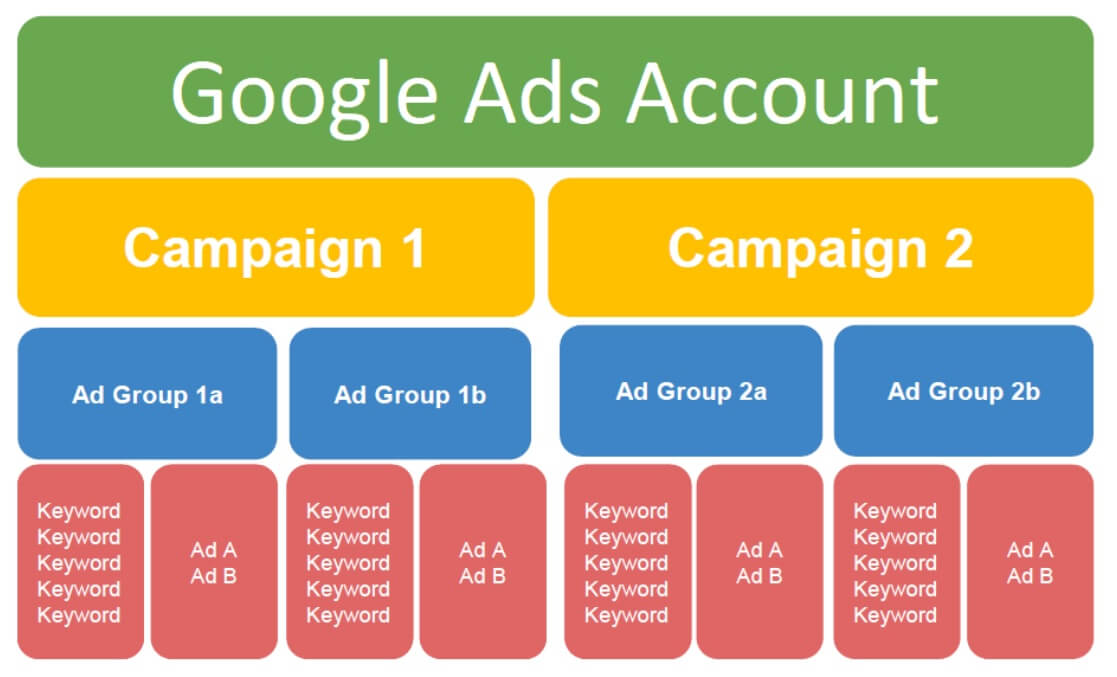 Google Ads Account

Campaign 1

Campaign 2

Ad Group 1a

Ad Group 1b

Ad Group 2a

Ad Group 2b

Keyword
Keyword
Keyword
Keyword
Keyword

Ad A
Ad B

Keyword
Keyword
Keyword
Keyword
Keyword

Ad A
Ad B

Keyword
Keyword
Keyword
Keyword
Keyword

Ad A
Ad B

Keyword
Keyword
Keyword
Keyword
Keyword

Ad A
Ad B